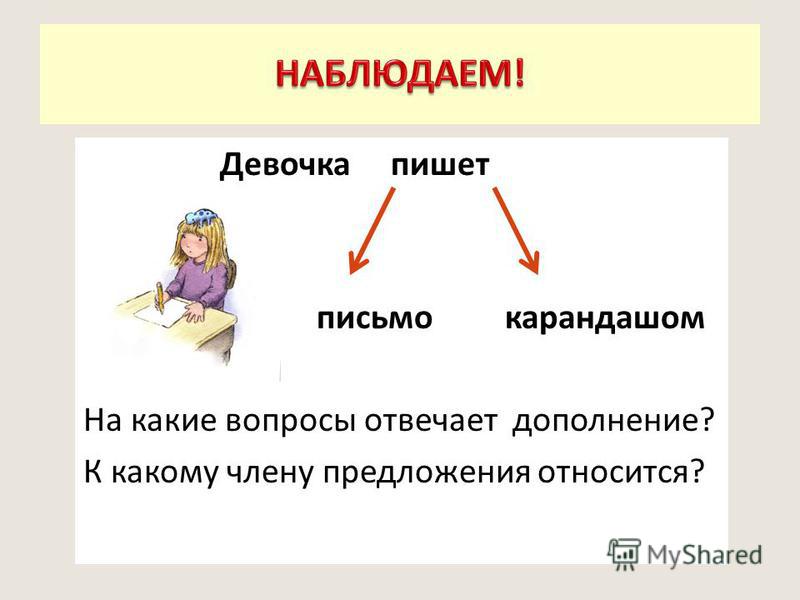 НАБЛЮДАЕМ!

Девочка пишет

письмо карандашом

На какие вопросы отвечает дополнение?

К какому члену предложения относится?

MyShared